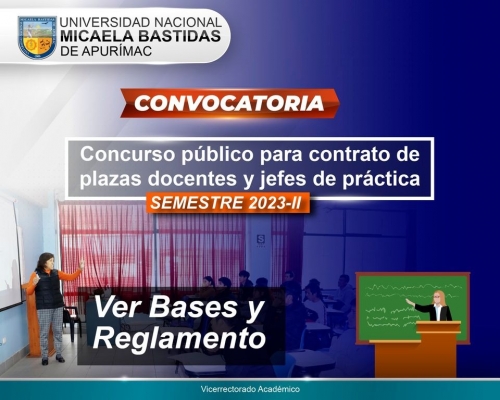 UNIVERSIDAD NACIONAL
MICAELA BASTIDAS
DE APURÍMAC

CONVOCATORIA

Concurso público para contrato de plazas docentes y jefes de práctica

SEMESTRE 2023-II

Ver Bases y Reglamento

Vicerrectorado Académico